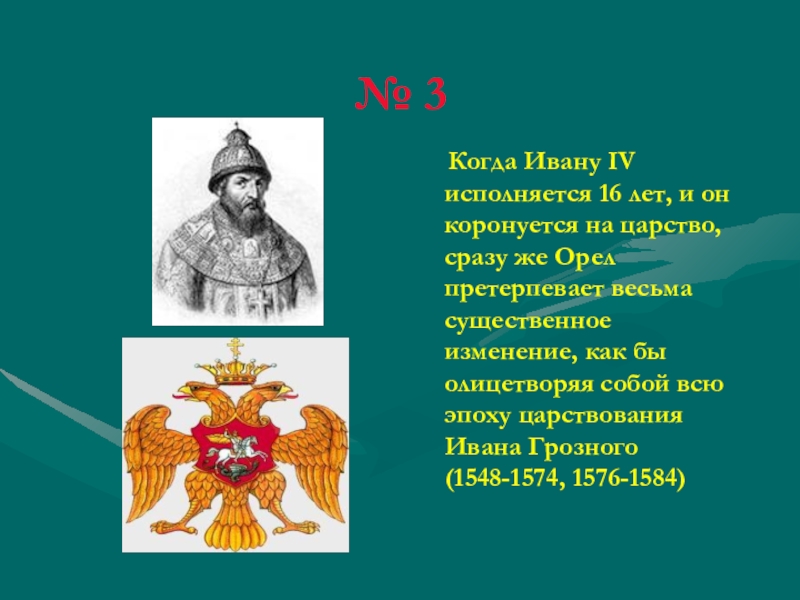 № 3

Когда Ивану IV исполняется 16 лет, и он коронуется на царство, сразу же Орел претерпевает весьма существенное изменение, как бы олицетворяя собой всю эпоху царствования Ивана Грозного (1548-1574, 1576-1584)